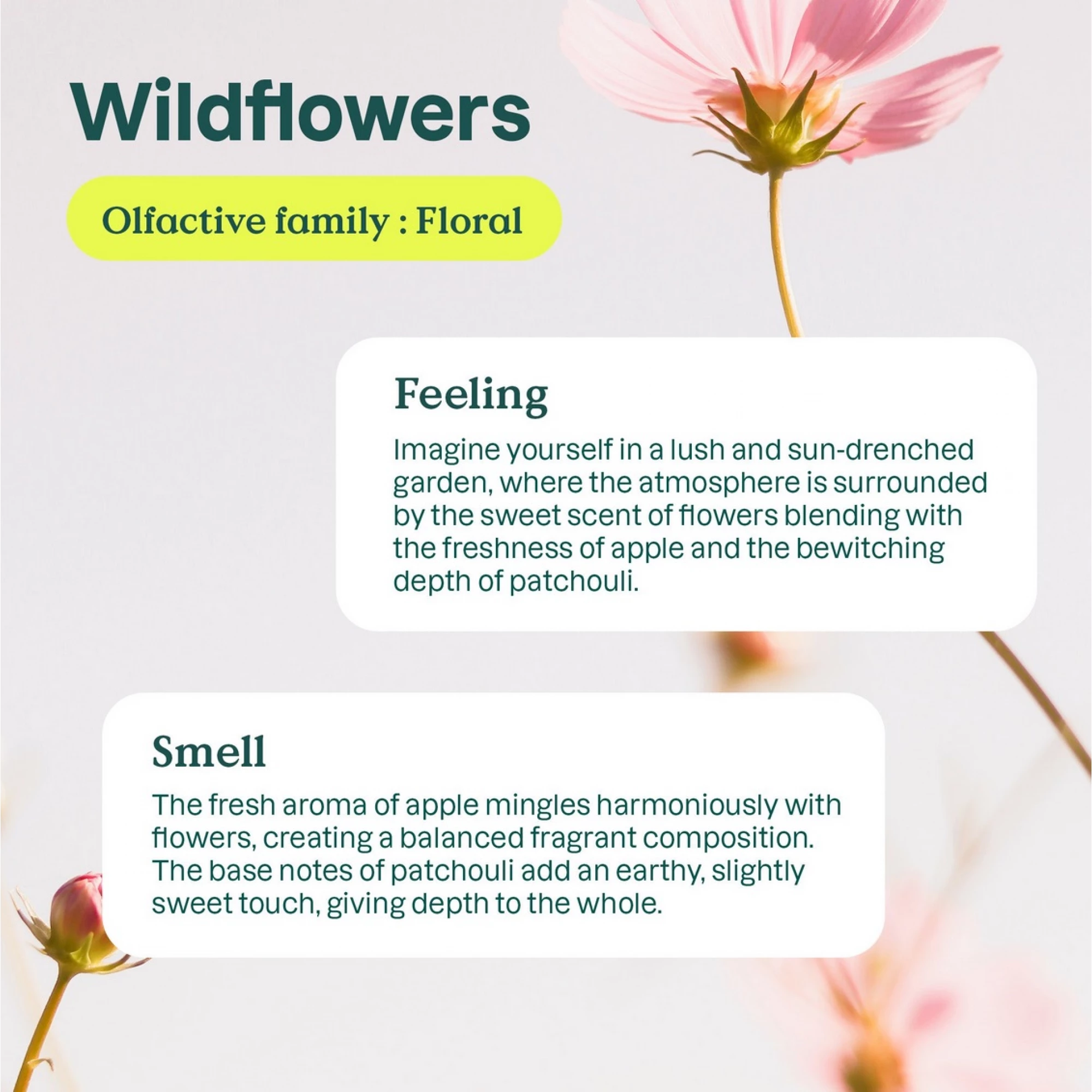 Wildflowers

Olfactive family : Floral

Feeling

Imagine yourself in a lush and sun-drenched garden, where the atmosphere is surrounded by the sweet scent of flowers blending with the freshness of apple and the bewitching depth of patchouli.

Smell

The fresh aroma of apple mingles harmoniously with flowers, creating a balanced fragrant composition. The base notes of patchouli add an earthy, slightly sweet touch, giving depth to the whole.